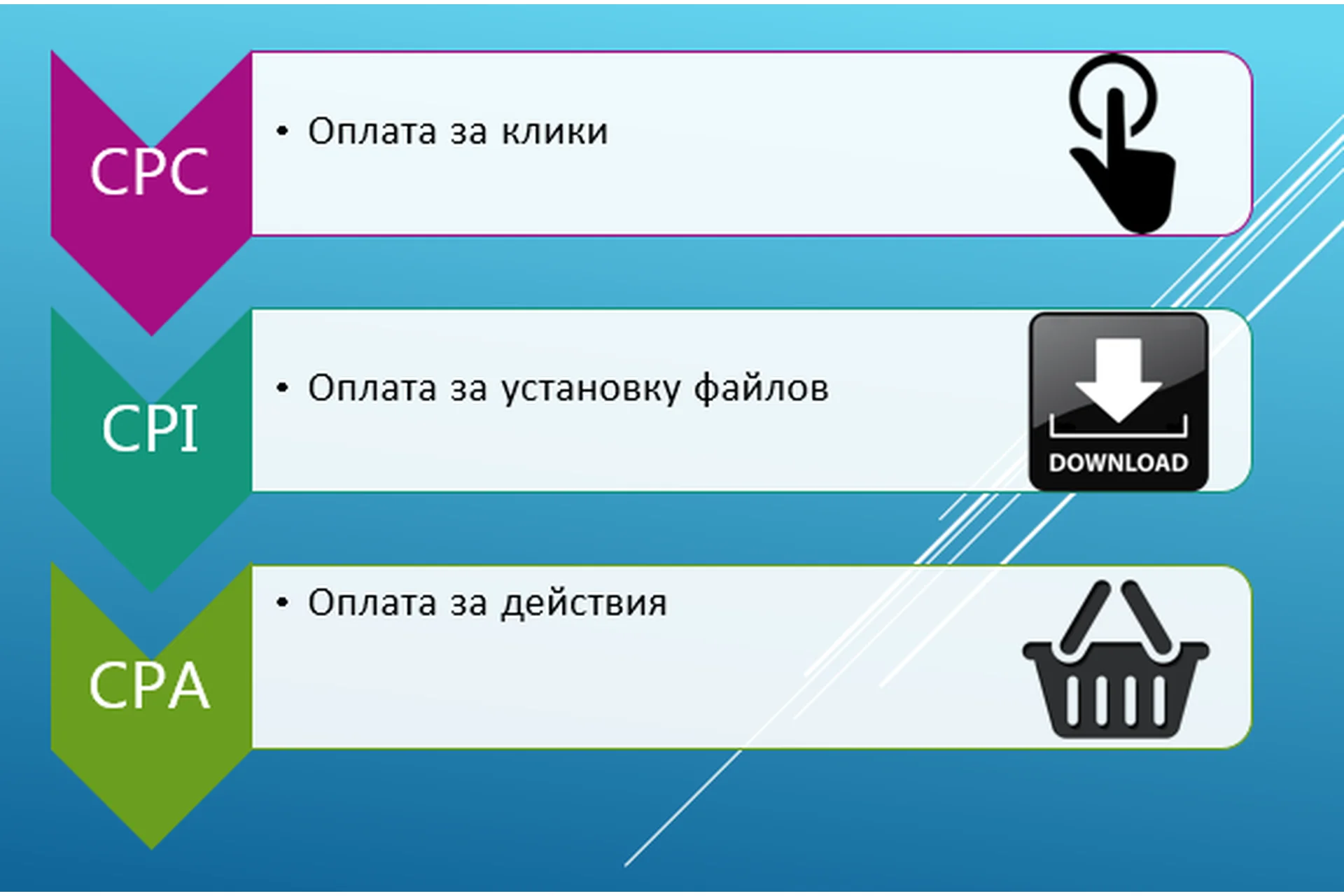 CPC

• Оплата за клики

CPI

• Оплата за установку файлов

DOWNLOAD

CPA

• Оплата за действия